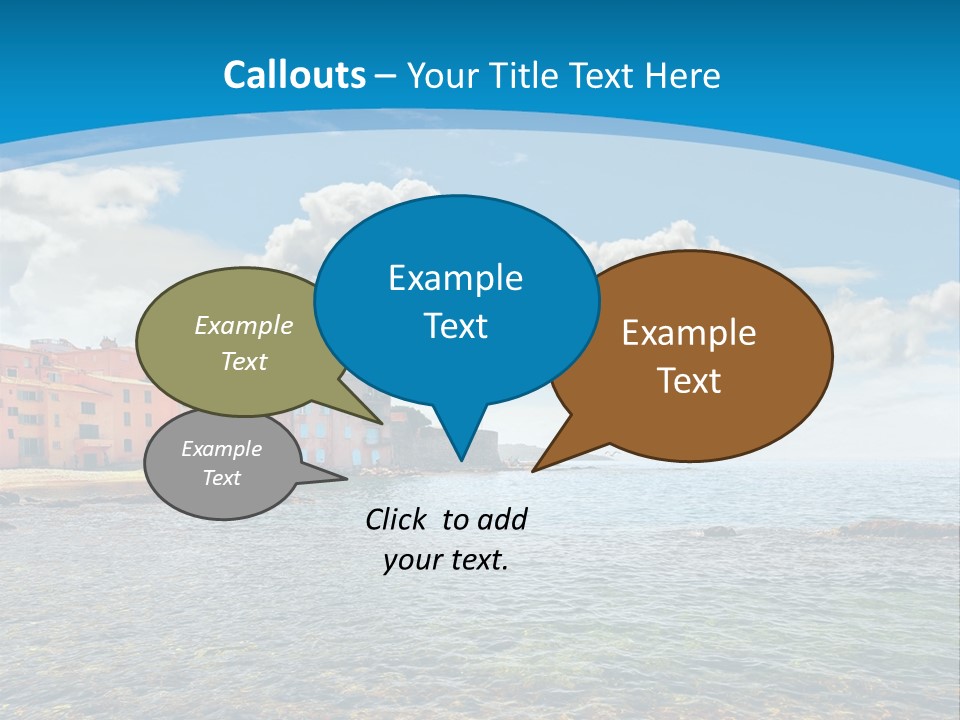 Callouts – Your Title Text Here

Example Text

Example Text

Example Text

Example Text

Click to add your text.